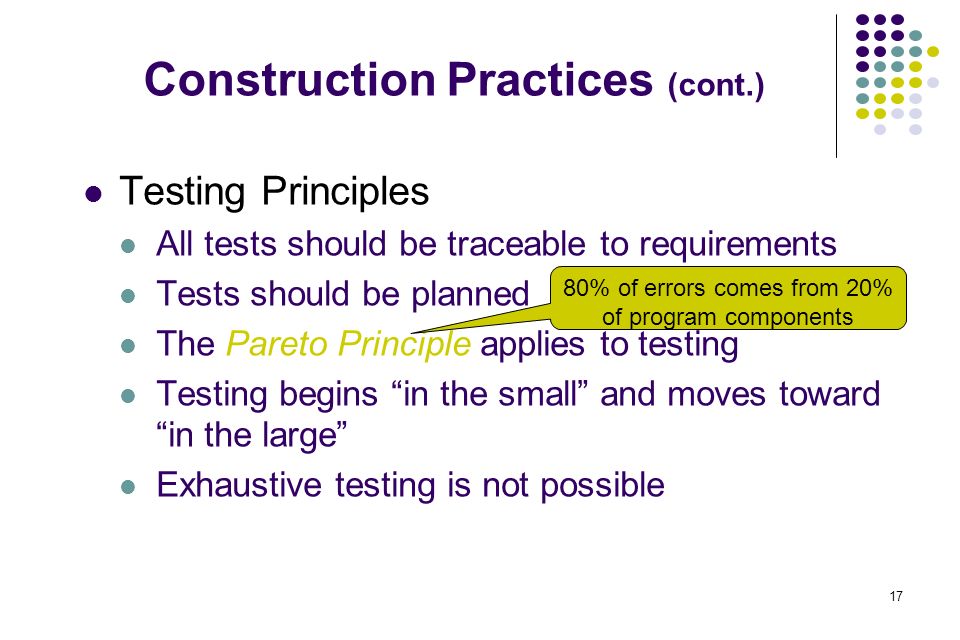 Construction Practices (cont.)

Testing Principles

All tests should be traceable to requirements

Tests should be planned

80% of errors comes from 20% of program components

The Pareto Principle applies to testing

Testing begins “in the small” and moves toward “in the large”

Exhaustive testing is not possible

17